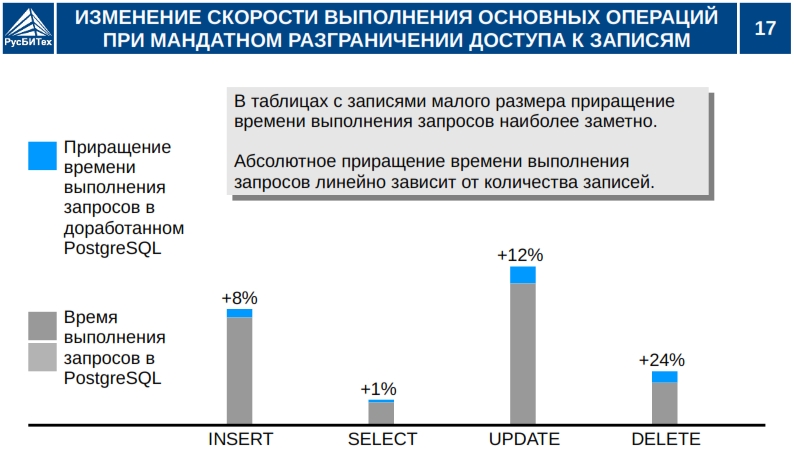 РусБИТех

ИЗМЕНЕНИЕ СКОРОСТИ ВЫПОЛНЕНИЯ ОСНОВНЫХ ОПЕРАЦИЙ ПРИ МАНДАТНОМ РАЗГРАНИЧЕНИИ ДОСТУПА К ЗАПИСЯМ

17

В таблицах с записями малого размера приращение времени выполнения запросов наиболее заметно.

Абсолютное приращение времени выполнения запросов линейно зависит от количества записей.

Приращение времени выполнения запросов в доработанном PostgreSQL

Время выполнения запросов в PostgreSQL

+8%

+1%

+12%

+24%

INSERT

SELECT

UPDATE

DELETE